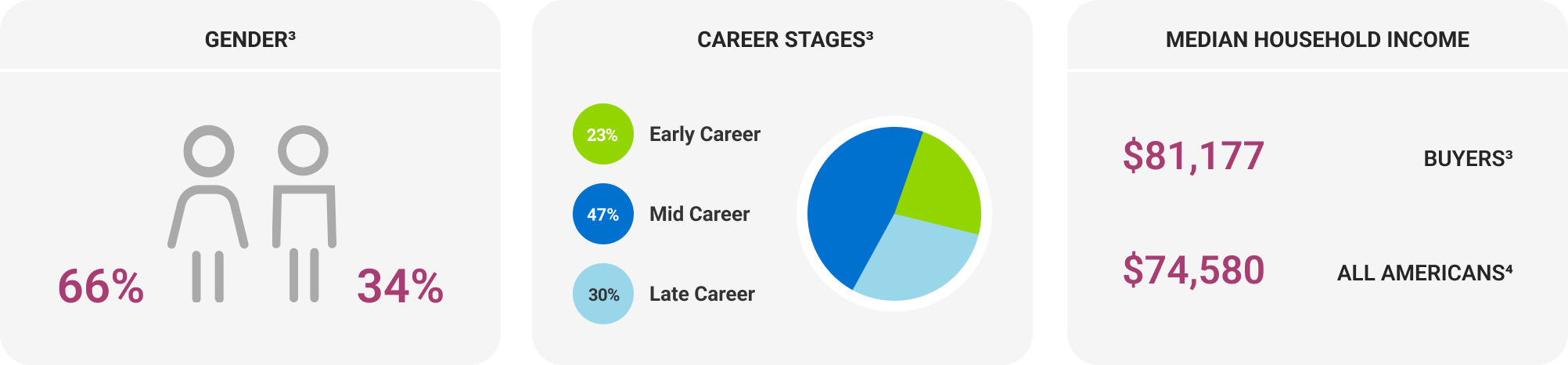 GENDER³

66%

34%

CAREER STAGES³

23% Early Career

47% Mid Career

30% Late Career

MEDIAN HOUSEHOLD INCOME

$81,177 BUYERS³

$74,580 ALL AMERICANS⁴